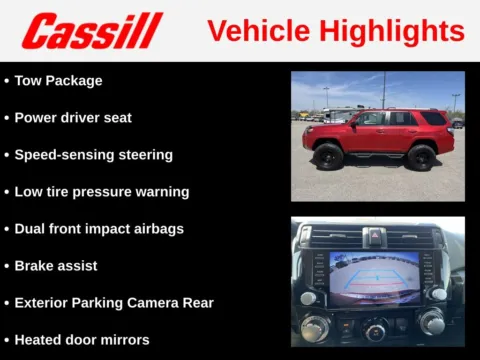 Cassill Vehicle Highlights

• Tow Package

• Power driver seat

• Speed-sensing steering

• Low tire pressure warning

• Dual front impact airbags

• Brake assist

• Exterior Parking Camera Rear

• Heated door mirrors